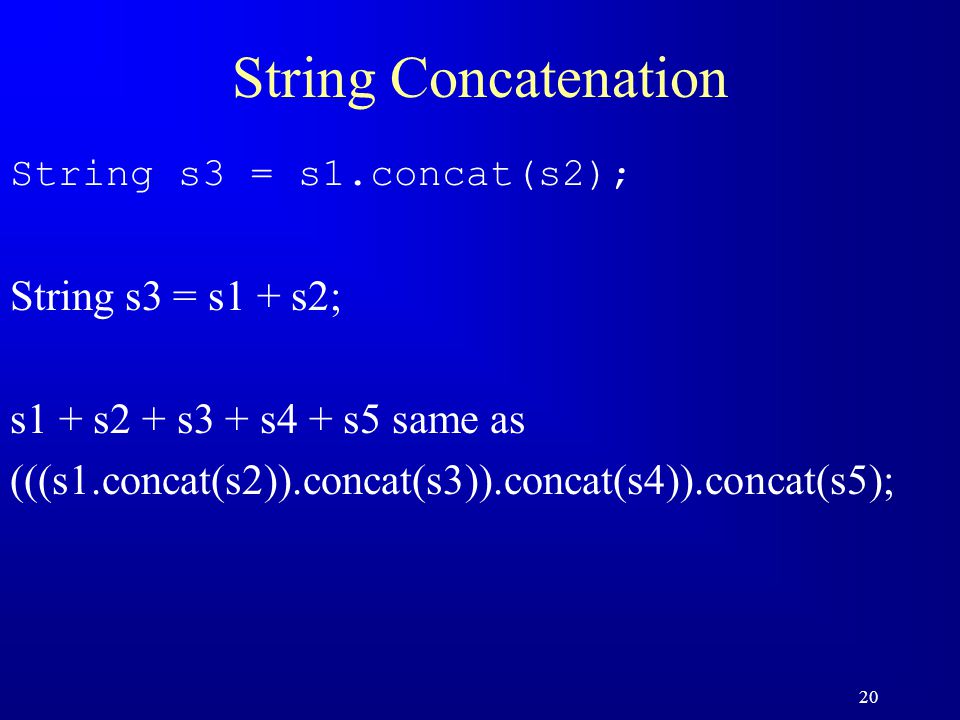 String Concatenation

String s3 = s1.concat(s2);

String s3 = s1 + s2;

s1 + s2 + s3 + s4 + s5 same as
(((s1.concat(s2)).concat(s3)).concat(s4)).concat(s5);

20